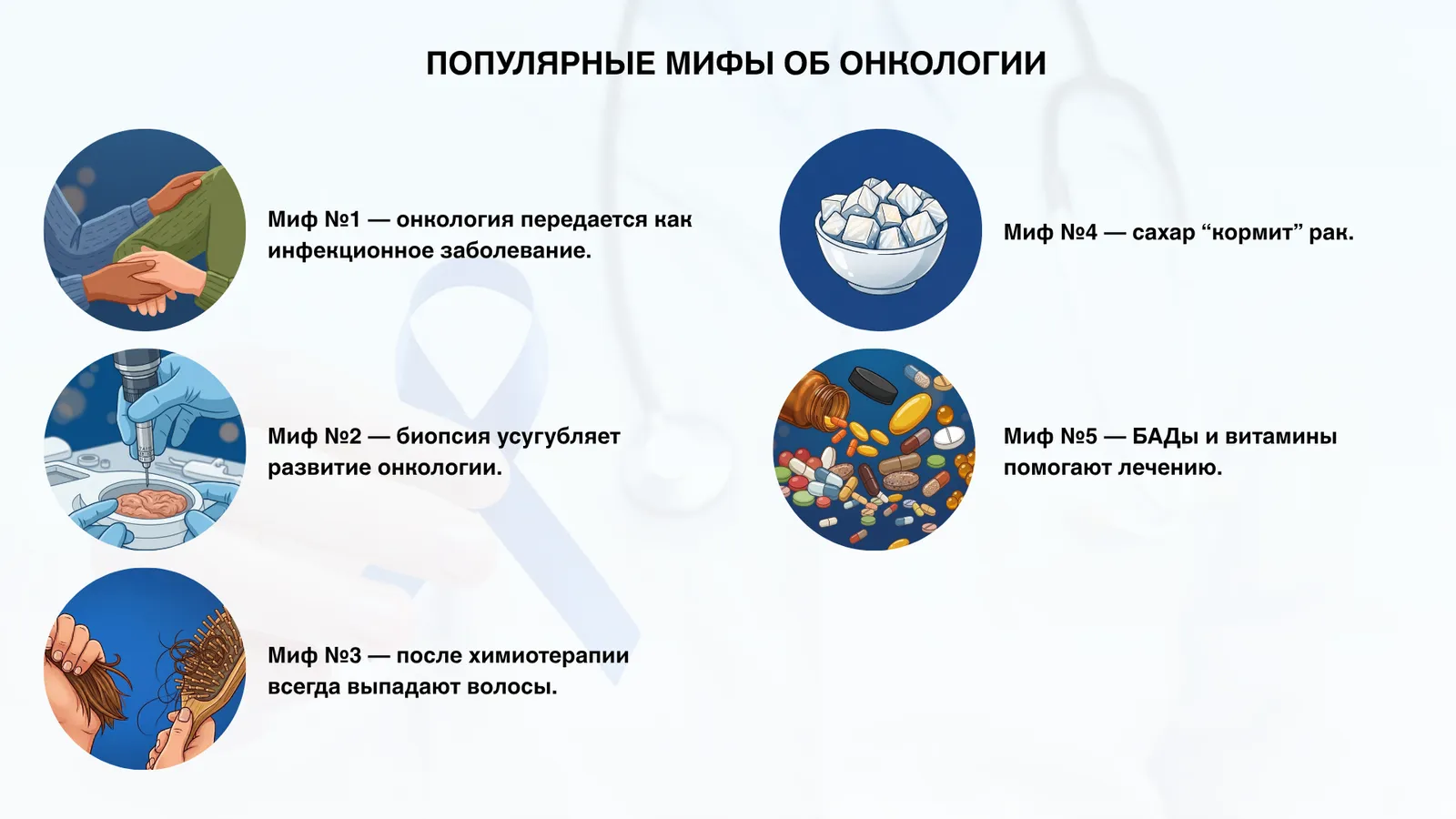 ПОПУЛЯРНЫЕ МИФЫ ОБ ОНКОЛОГИИ

Миф №1 — онкология передается как инфекционное заболевание.

Миф №2 — биопсия усугубляет развитие онкологии.

Миф №3 — после химиотерапии всегда выпадают волосы.

Миф №4 — сахар “кормит” рак.

Миф №5 — БАДы и витамины помогают лечению.